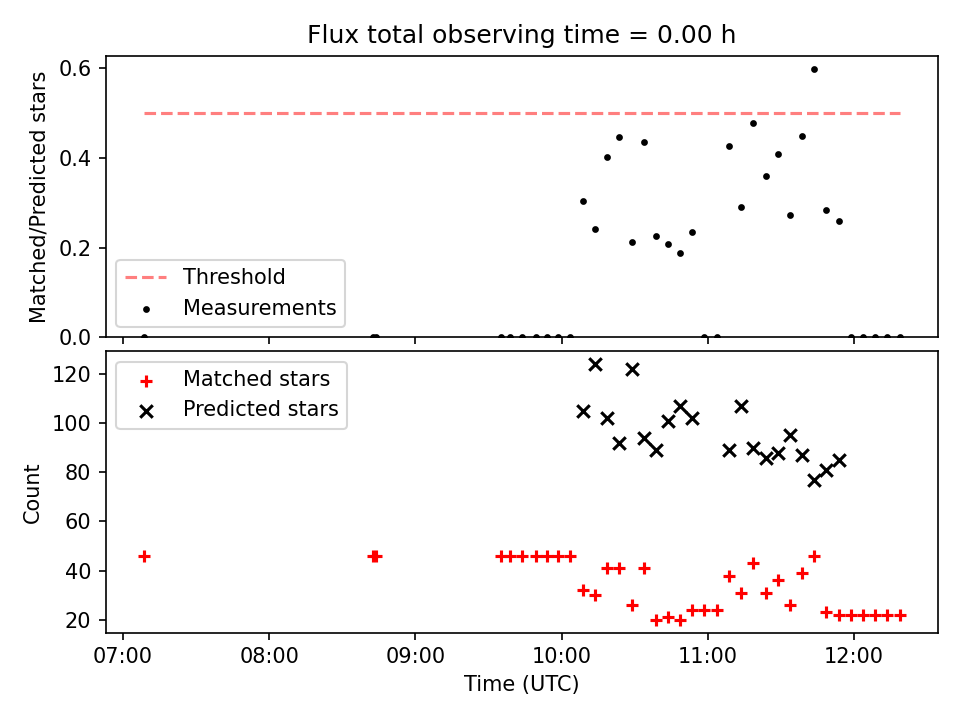 Flux total observing time = 0.00 h

Matched/Predicted stars

0.6
0.4
0.2
0.0

Threshold
Measurements

Count

120
100
80
60
40
20

Matched stars
Predicted stars

07:00
08:00
09:00
10:00
11:00
12:00

Time (UTC)